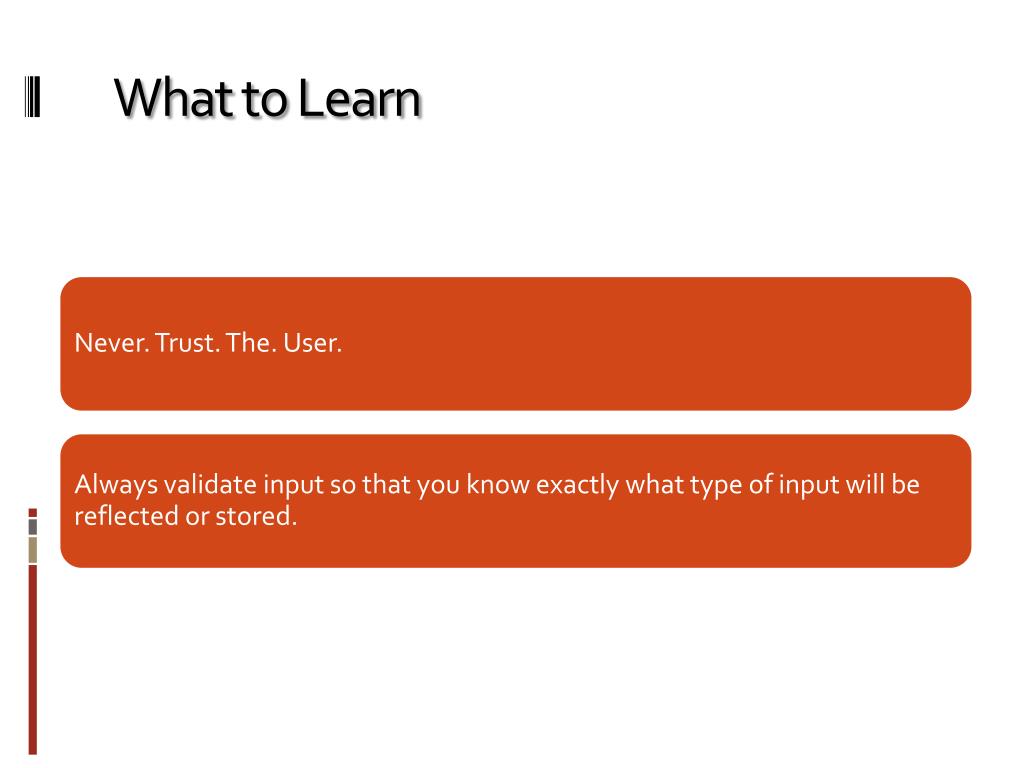 What to Learn

Never. Trust. The. User.

Always validate input so that you know exactly what type of input will be reflected or stored.